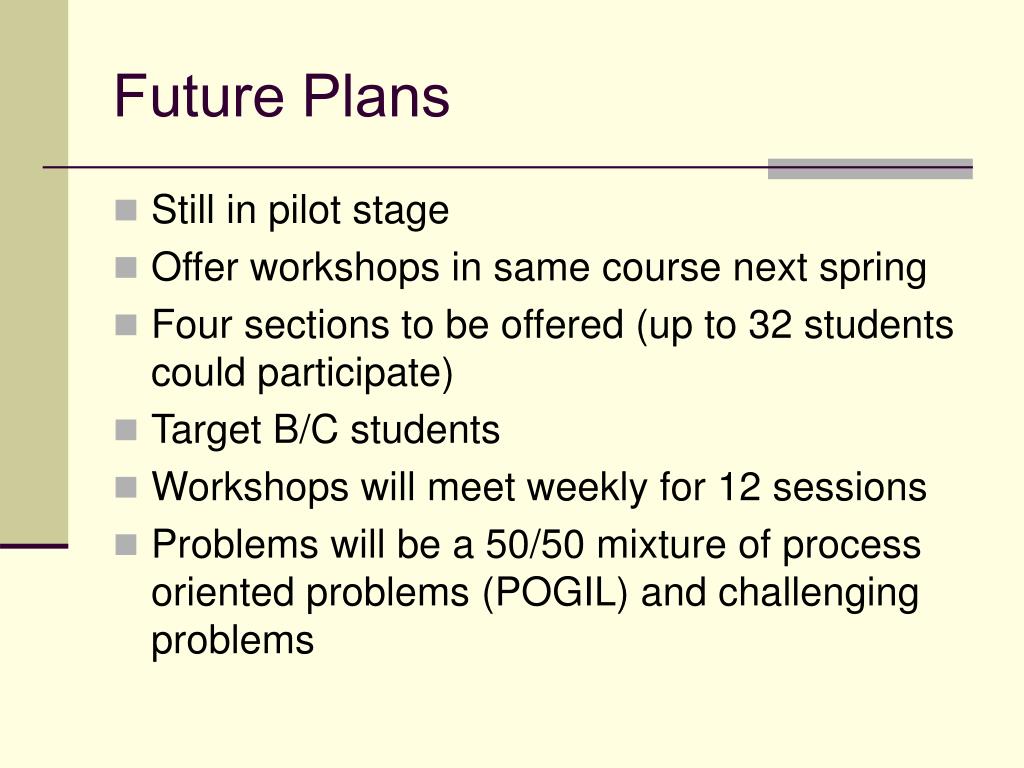 Future Plans

- Still in pilot stage
- Offer workshops in same course next spring
- Four sections to be offered (up to 32 students could participate)
- Target B/C students
- Workshops will meet weekly for 12 sessions
- Problems will be a 50/50 mixture of process oriented problems (POGIL) and challenging problems